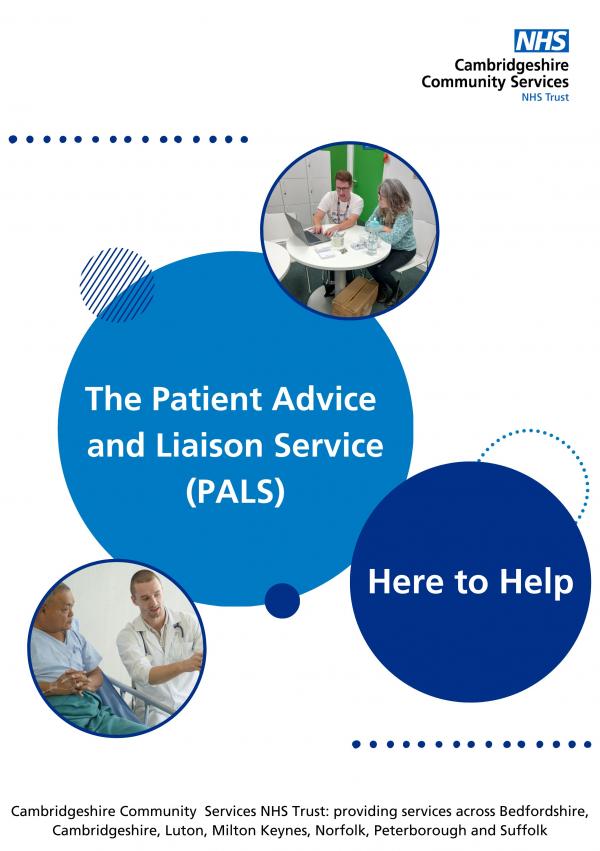 NHS
Cambridgeshire Community Services
NHS Trust

The Patient Advice and Liaison Service (PALS)

Here to Help

Cambridgeshire Community Services NHS Trust: providing services across Bedfordshire, Cambridgeshire, Luton, Milton Keynes, Norfolk, Peterborough and Suffolk